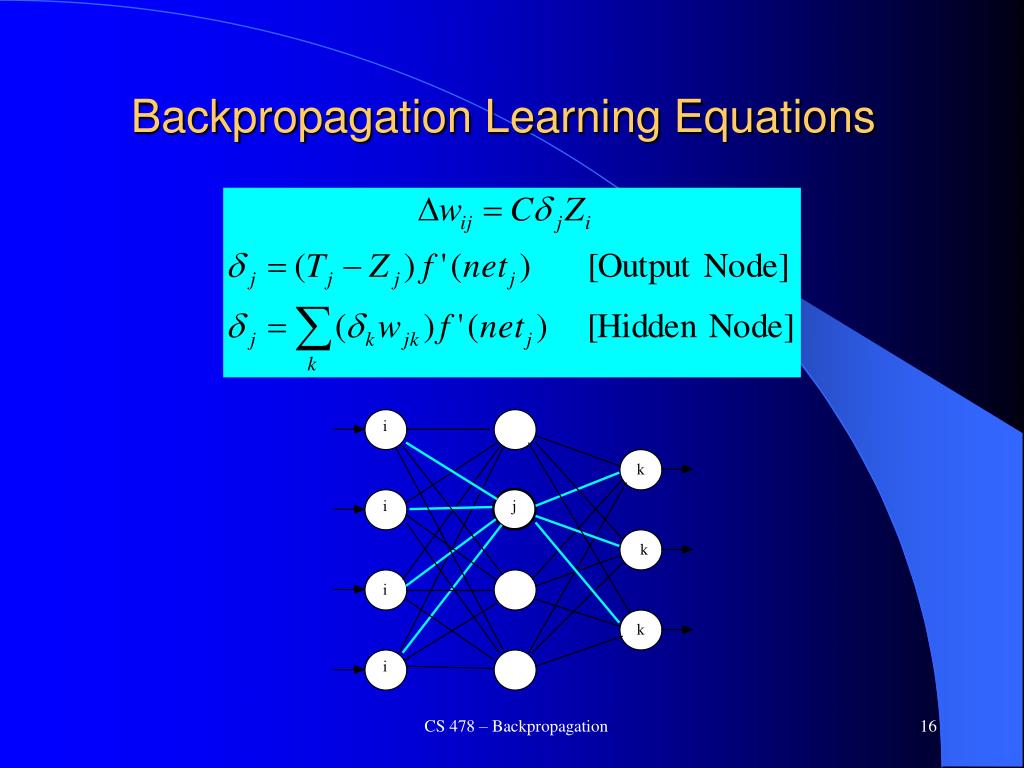 Backpropagation Learning Equations

$\Delta w_{ij} = C\delta_j Z_i$

$\delta_j = (T_j - Z_j) f'(net_j)$ [Output Node]

$\delta_j = \sum_k (\delta_k w_{jk}) f'(net_j)$ [Hidden Node]

i
i
i
i
j
k
k
k

CS 478 – Backpropagation

16